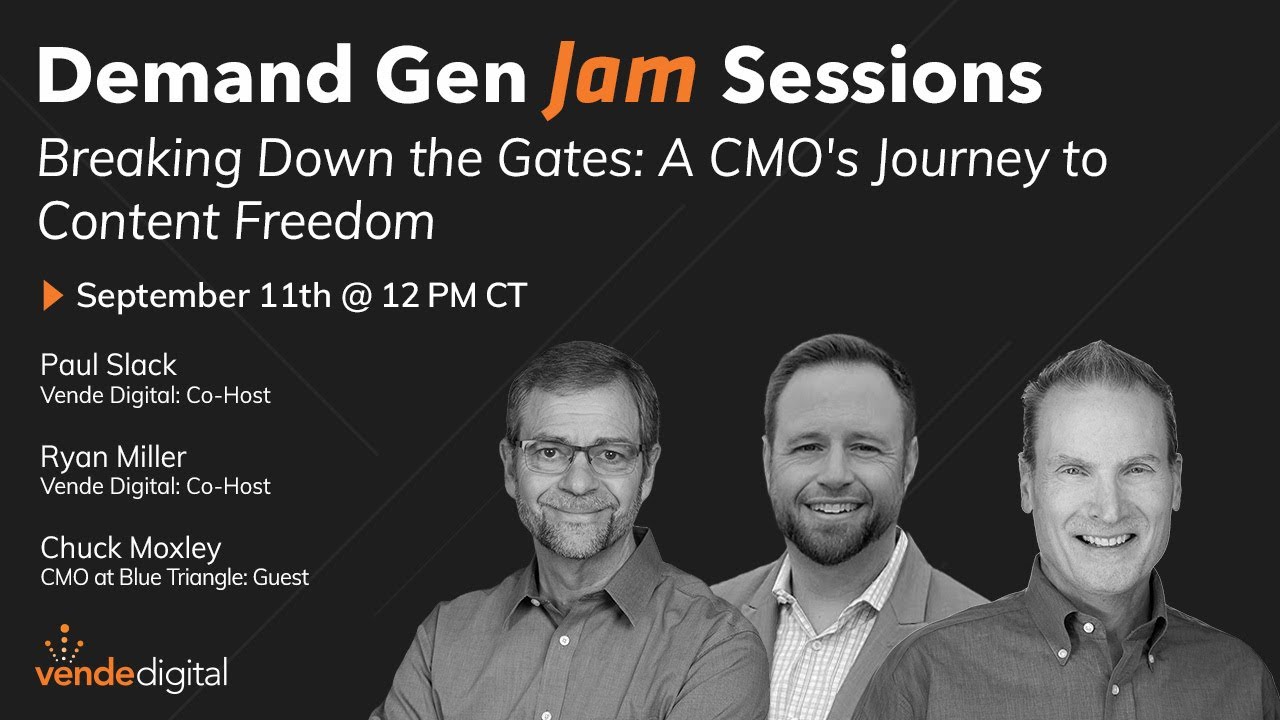 Demand Gen Jam Sessions

Breaking Down the Gates: A CMO's Journey to Content Freedom

September 11th @ 12 PM CT

Paul Slack
Vende Digital: Co-Host

Ryan Miller
Vende Digital: Co-Host

Chuck Moxley
CMO at Blue Triangle: Guest

vendedigital